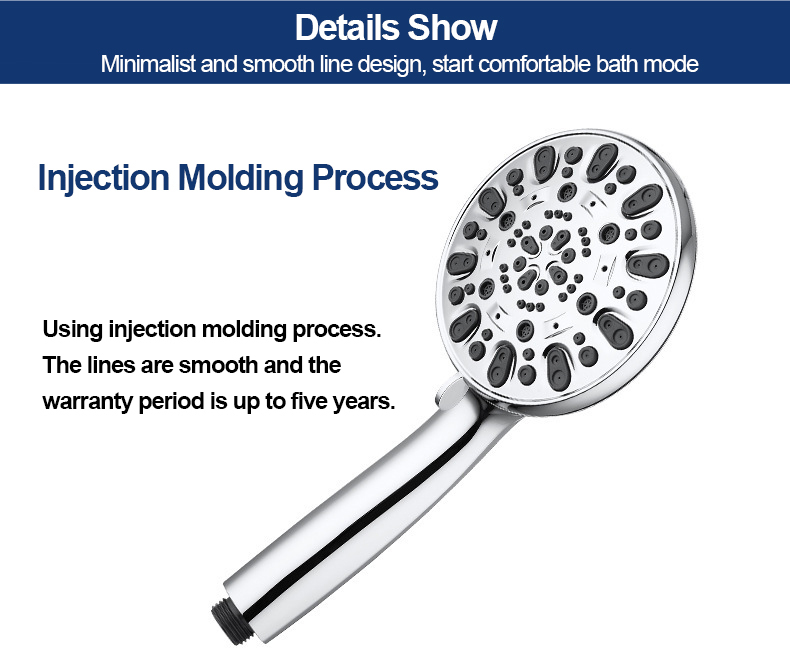 Details Show
Minimalist and smooth line design, start comfortable bath mode

Injection Molding Process

Using injection molding process. The lines are smooth and the warranty period is up to five years.